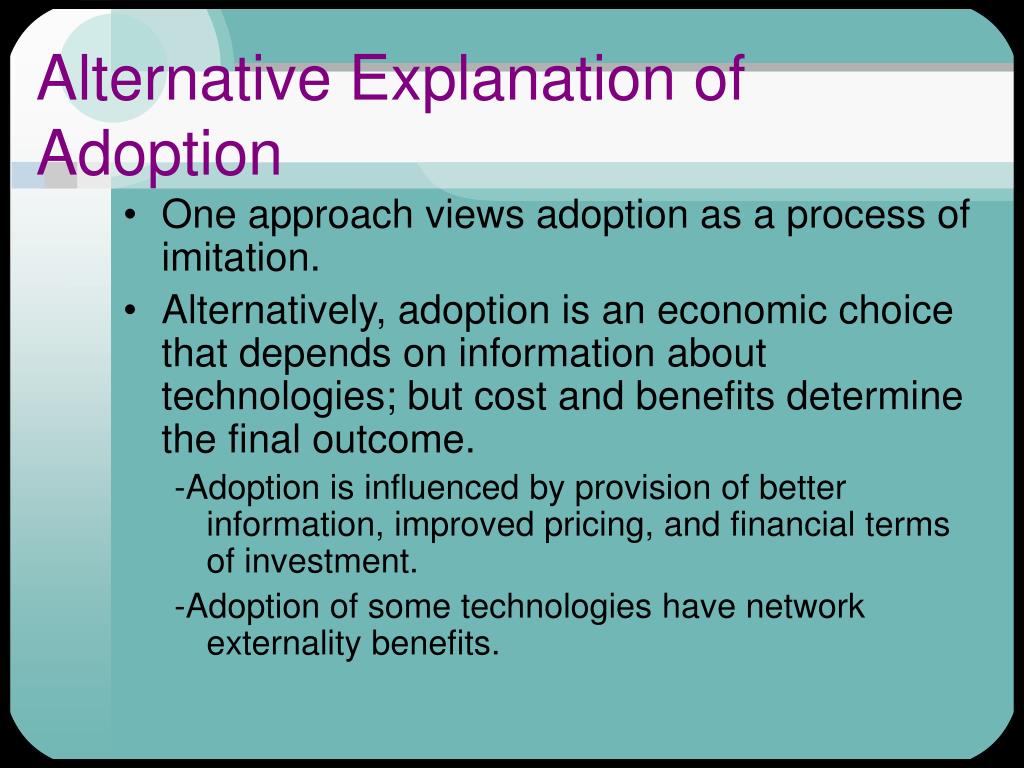 Alternative Explanation of Adoption

• One approach views adoption as a process of imitation.

• Alternatively, adoption is an economic choice that depends on information about technologies; but cost and benefits determine the final outcome.

-Adoption is influenced by provision of better information, improved pricing, and financial terms of investment.

-Adoption of some technologies have network externality benefits.